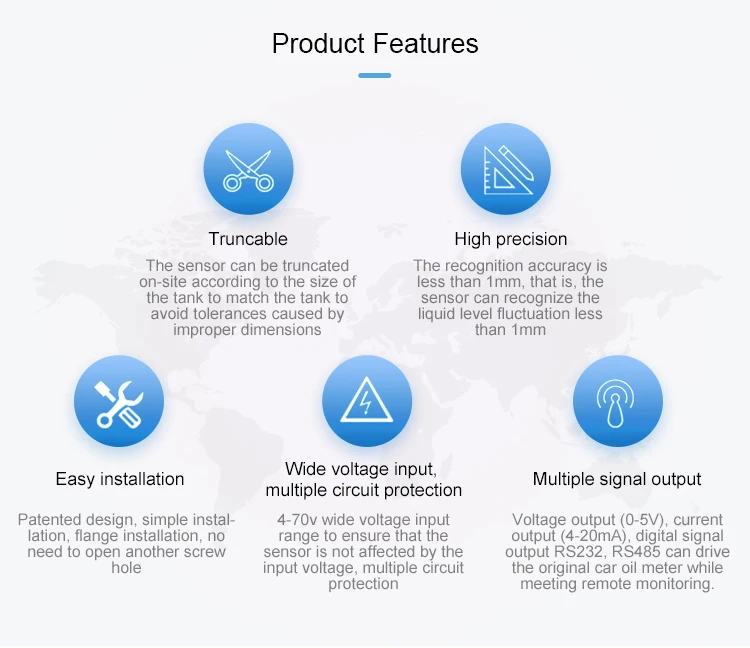 Product Features

Truncable

The sensor can be truncated on-site according to the size of the tank to match the tank to avoid tolerances caused by improper dimensions

High precision

The recognition accuracy is less than 1mm, that is, the sensor can recognize the liquid level fluctuation less than 1mm

Easy installation

Patented design, simple installation, flange installation, no need to open another screw hole

Wide voltage input, multiple circuit protection

4-70v wide voltage input range to ensure that the sensor is not affected by the input voltage, multiple circuit protection

Multiple signal output

Voltage output (0-5V), current output (4-20mA), digital signal output RS232, RS485 can drive the original car oil meter while meeting remote monitoring.